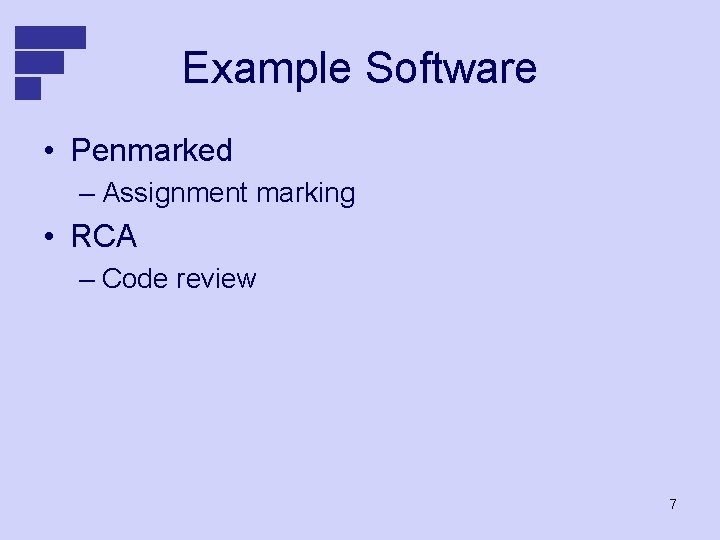 Example Software

• Penmarked
  – Assignment marking
• RCA
  – Code review

7